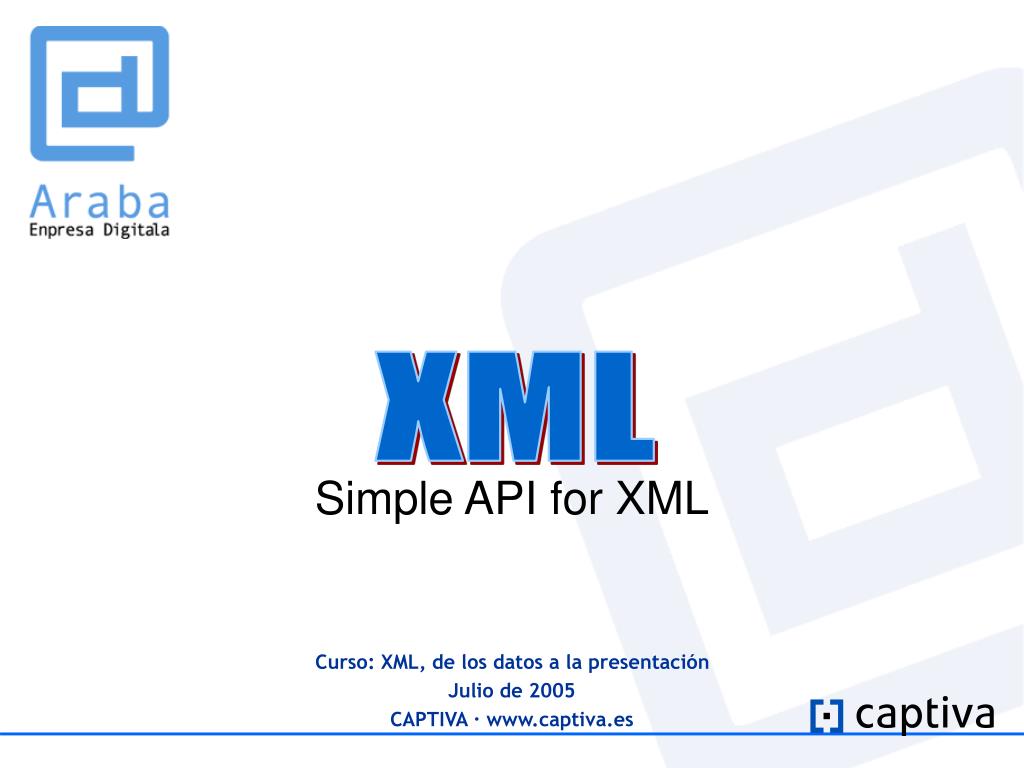 Araba
Enpresa Digitala

XML
Simple API for XML

Curso: XML, de los datos a la presentación
Julio de 2005
CAPTIVA · www.captiva.es

captiva